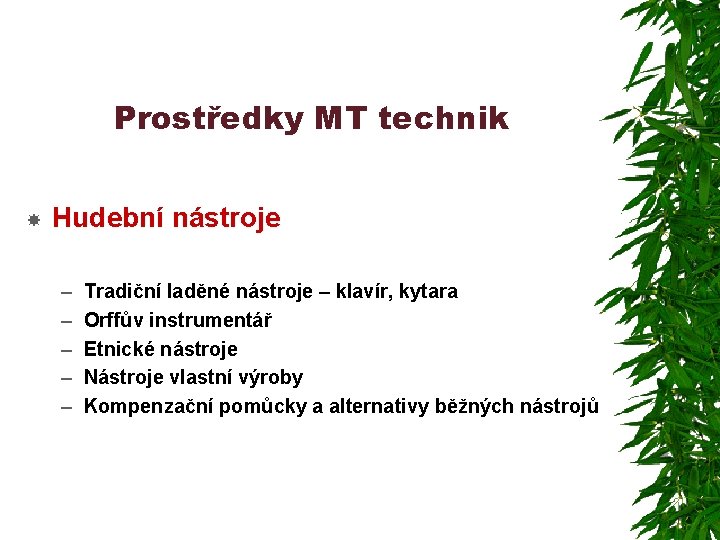 Prostředky MT technik

Hudební nástroje

– Tradiční laděné nástroje – klavír, kytara
– Orffův instrumentář
– Etnické nástroje
– Nástroje vlastní výroby
– Kompenzační pomůcky a alternativy běžných nástrojů